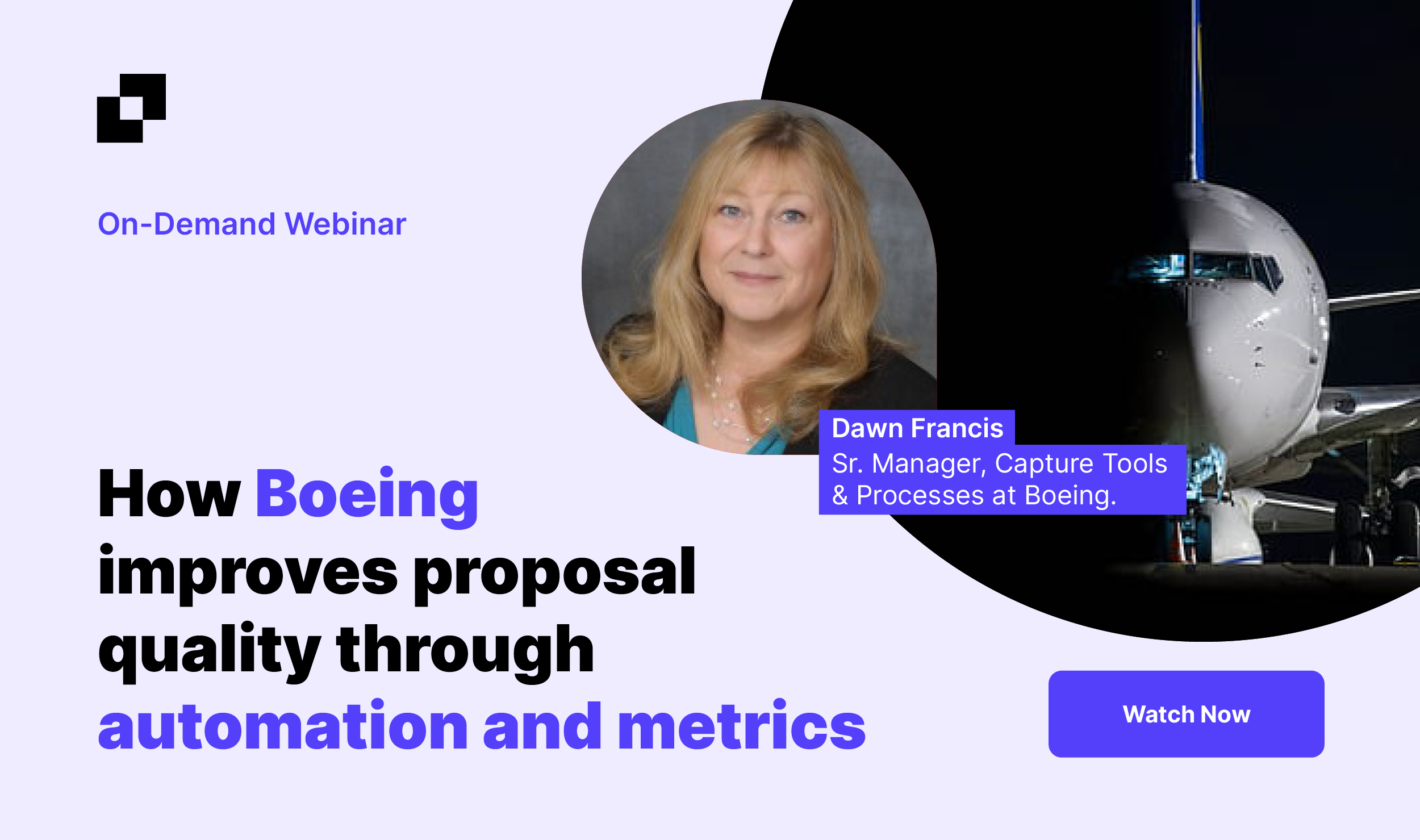 On-Demand Webinar

Dawn Francis
Sr. Manager, Capture Tools & Processes at Boeing.

How Boeing improves proposal quality through automation and metrics

Watch Now